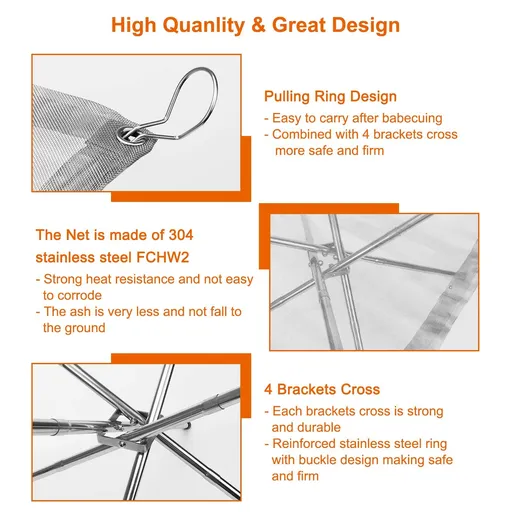 High Quanlity & Great Design

Pulling Ring Design
- Easy to carry after babecuing
- Combined with 4 brackets cross more safe and firm

The Net is made of 304 stainless steel FCHW2
- Strong heat resistance and not easy to corrode
- The ash is very less and not fall to the ground

4 Brackets Cross
- Each brackets cross is strong and durable
- Reinforced stainless steel ring with buckle design making safe and firm